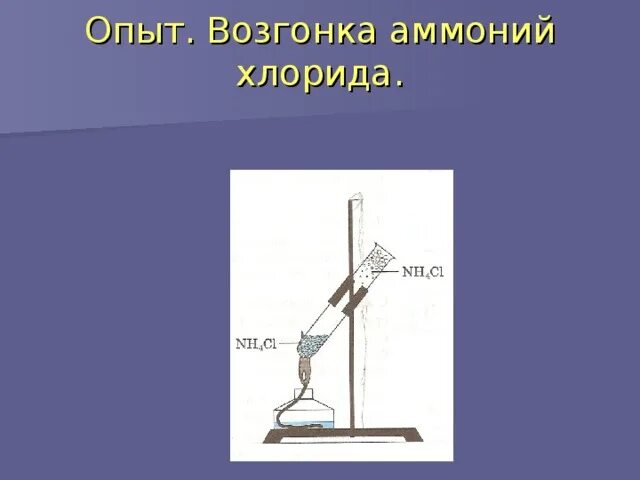 Опыт. Возгонка аммоний хлорида.

$NH_4Cl$

$NH_4Cl$